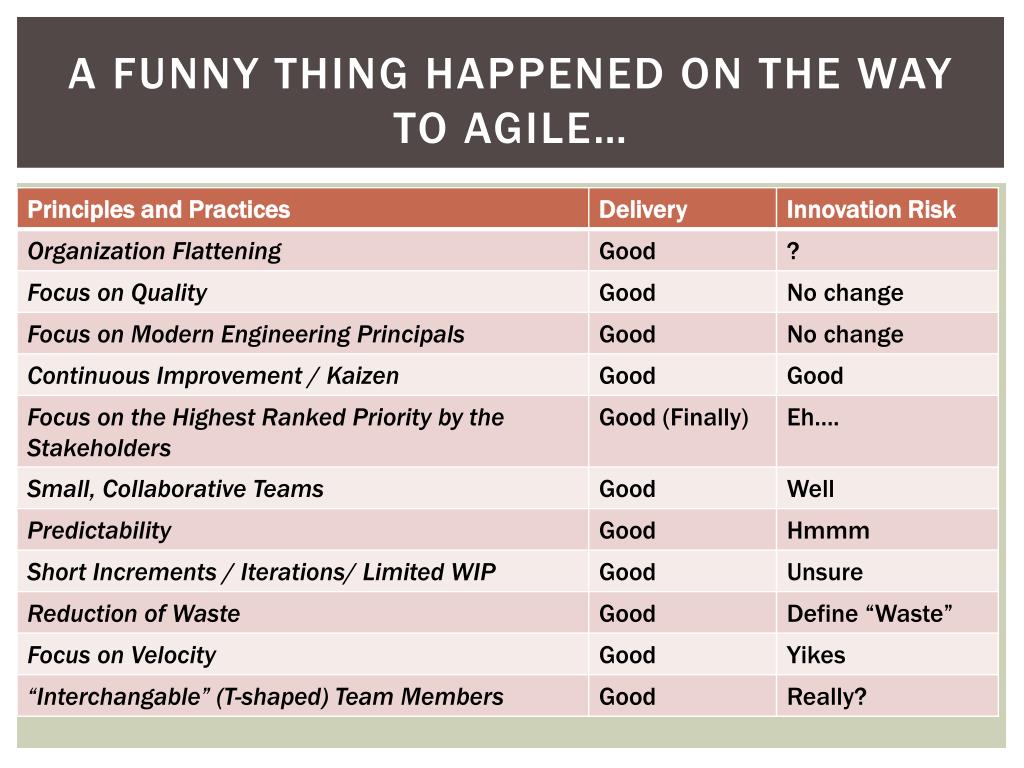 A FUNNY THING HAPPENED ON THE WAY TO AGILE…

| Principles and Practices | Delivery | Innovation Risk |
|---|---|---|
| Organization Flattening | Good | ? |
| Focus on Quality | Good | No change |
| Focus on Modern Engineering Principals | Good | No change |
| Continuous Improvement / Kaizen | Good | Good |
| Focus on the Highest Ranked Priority by the Stakeholders | Good (Finally) | Eh…. |
| Small, Collaborative Teams | Good | Well |
| Predictability | Good | Hmmm |
| Short Increments / Iterations/ Limited WIP | Good | Unsure |
| Reduction of Waste | Good | Define “Waste” |
| Focus on Velocity | Good | Yikes |
| “Interchangable” (T-shaped) Team Members | Good | Really? |